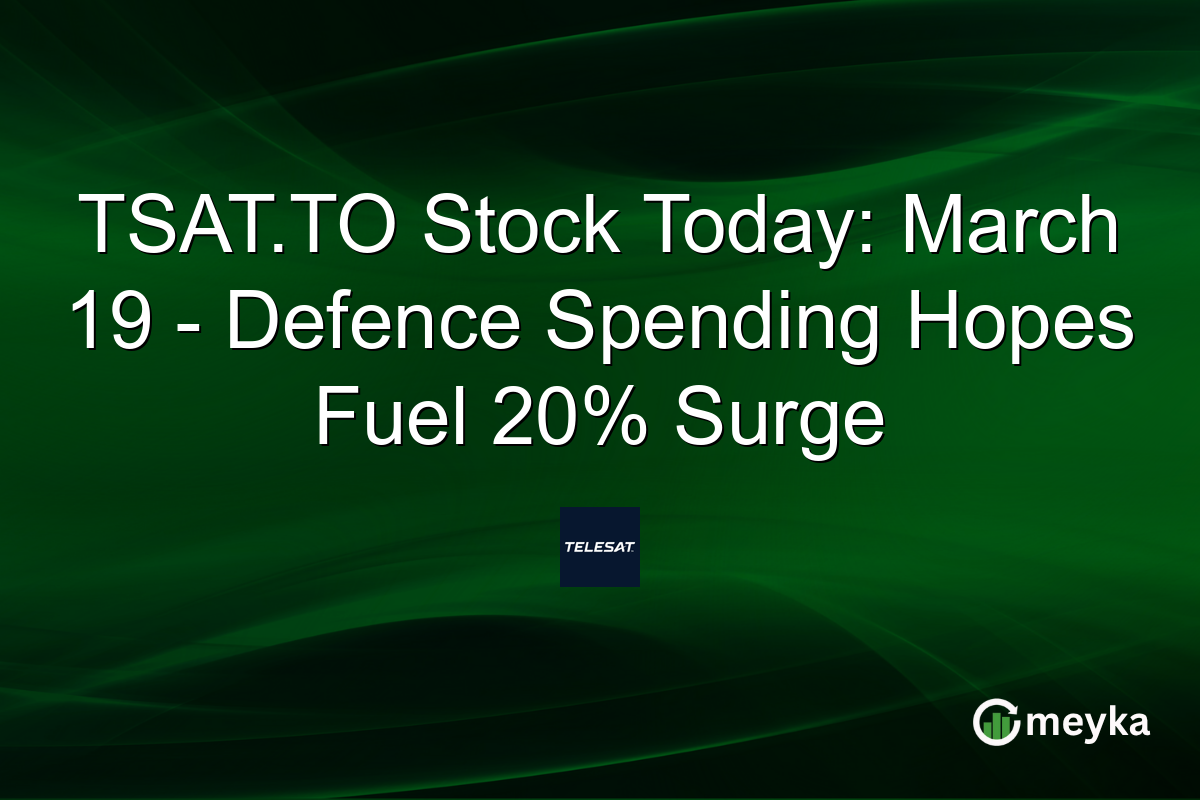 TSAT.TO Stock Today: March 19 - Defence Spending Hopes Fuel 20% Surge

TELESAT

meyka